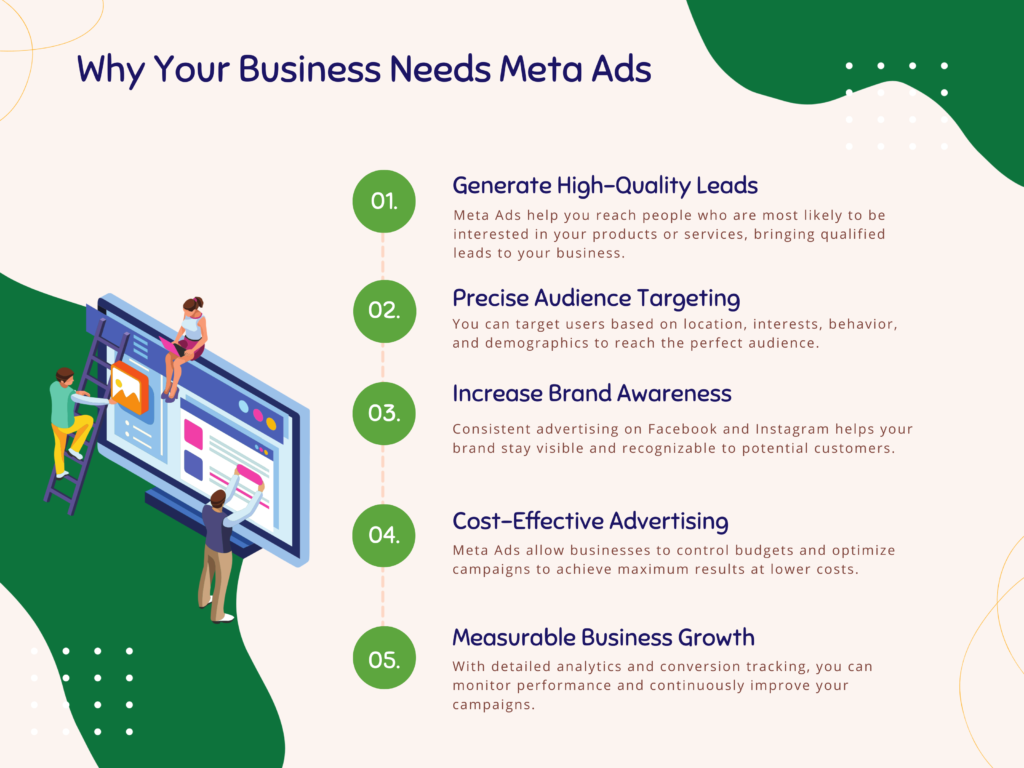 Why Your Business Needs Meta Ads

01.

Generate High-Quality Leads

Meta Ads help you reach people who are most likely to be interested in your products or services, bringing qualified leads to your business.

02.

Precise Audience Targeting

You can target users based on location, interests, behavior, and demographics to reach the perfect audience.

03.

Increase Brand Awareness

Consistent advertising on Facebook and Instagram helps your brand stay visible and recognizable to potential customers.

04.

Cost-Effective Advertising

Meta Ads allow businesses to control budgets and optimize campaigns to achieve maximum results at lower costs.

05.

Measurable Business Growth

With detailed analytics and conversion tracking, you can monitor performance and continuously improve your campaigns.